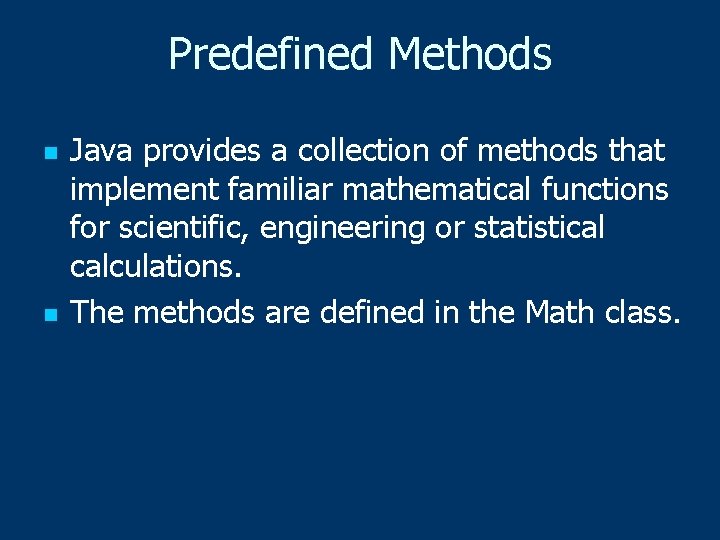 Predefined Methods

- Java provides a collection of methods that implement familiar mathematical functions for scientific, engineering or statistical calculations.
- The methods are defined in the Math class.